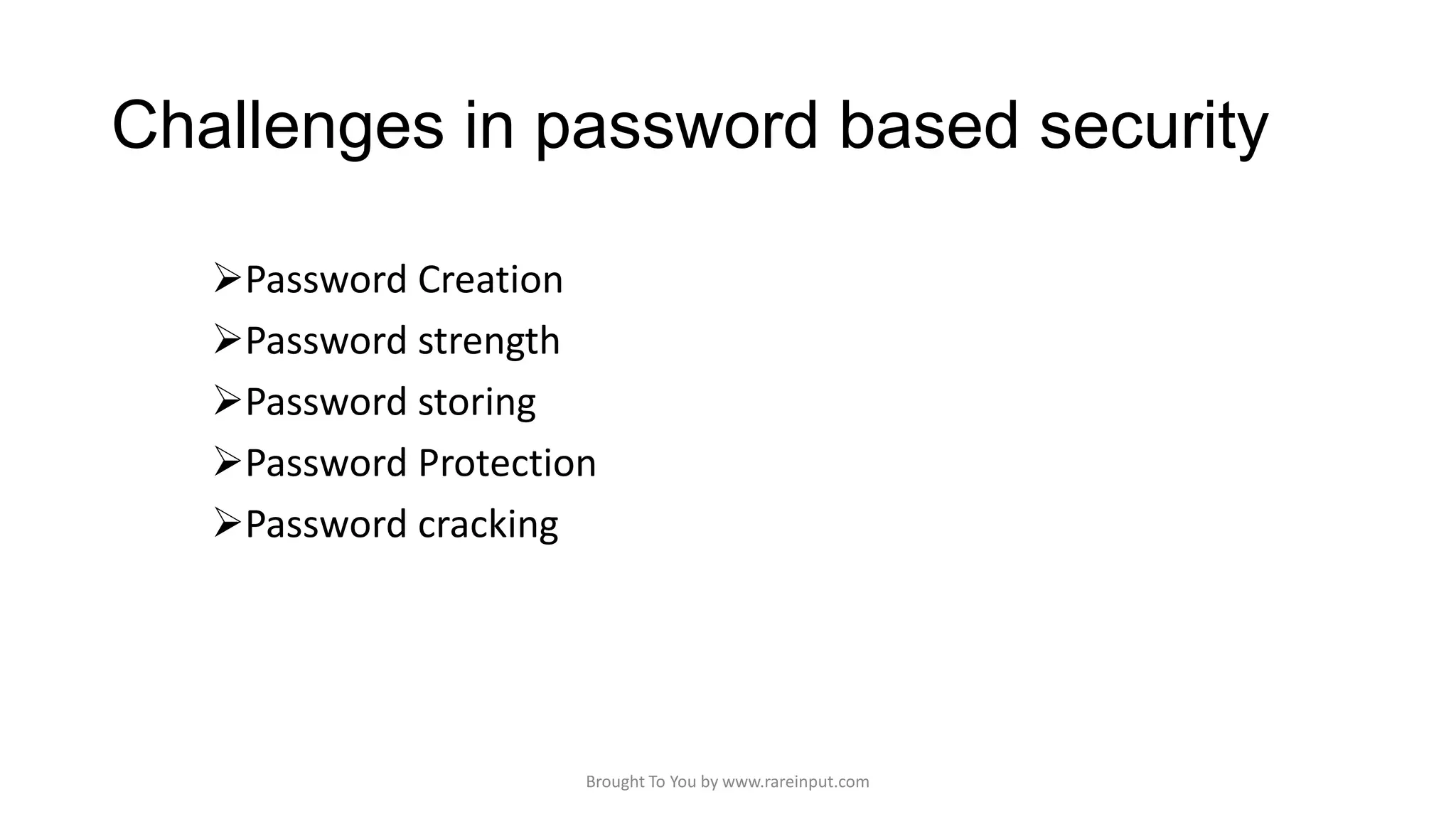 Challenges in password based security

➢Password Creation
➢Password strength
➢Password storing
➢Password Protection
➢Password cracking

Brought To You by www.rareinput.com